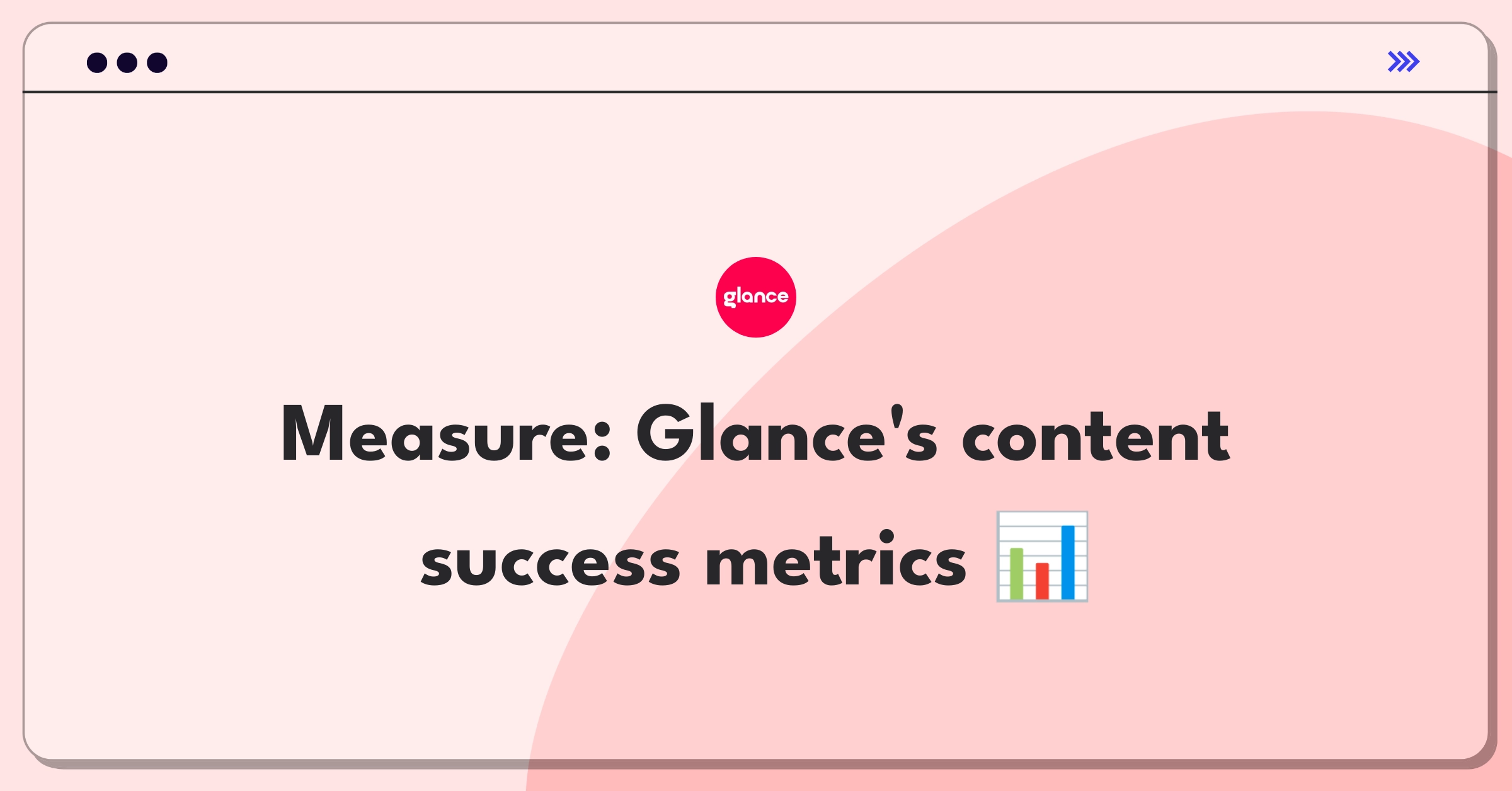 glance

Measure: Glance's content success metrics 📊